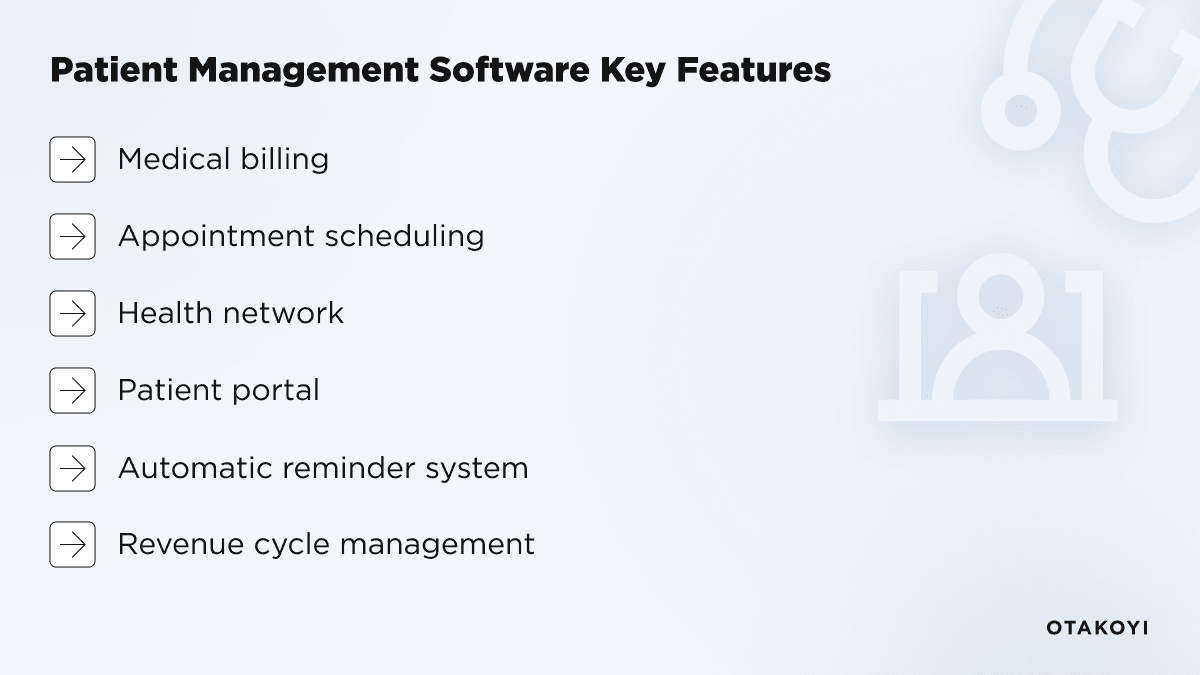 Patient Management Software Key Features

Medical billing

Appointment scheduling

Health network

Patient portal

Automatic reminder system

Revenue cycle management

OTAKOYI